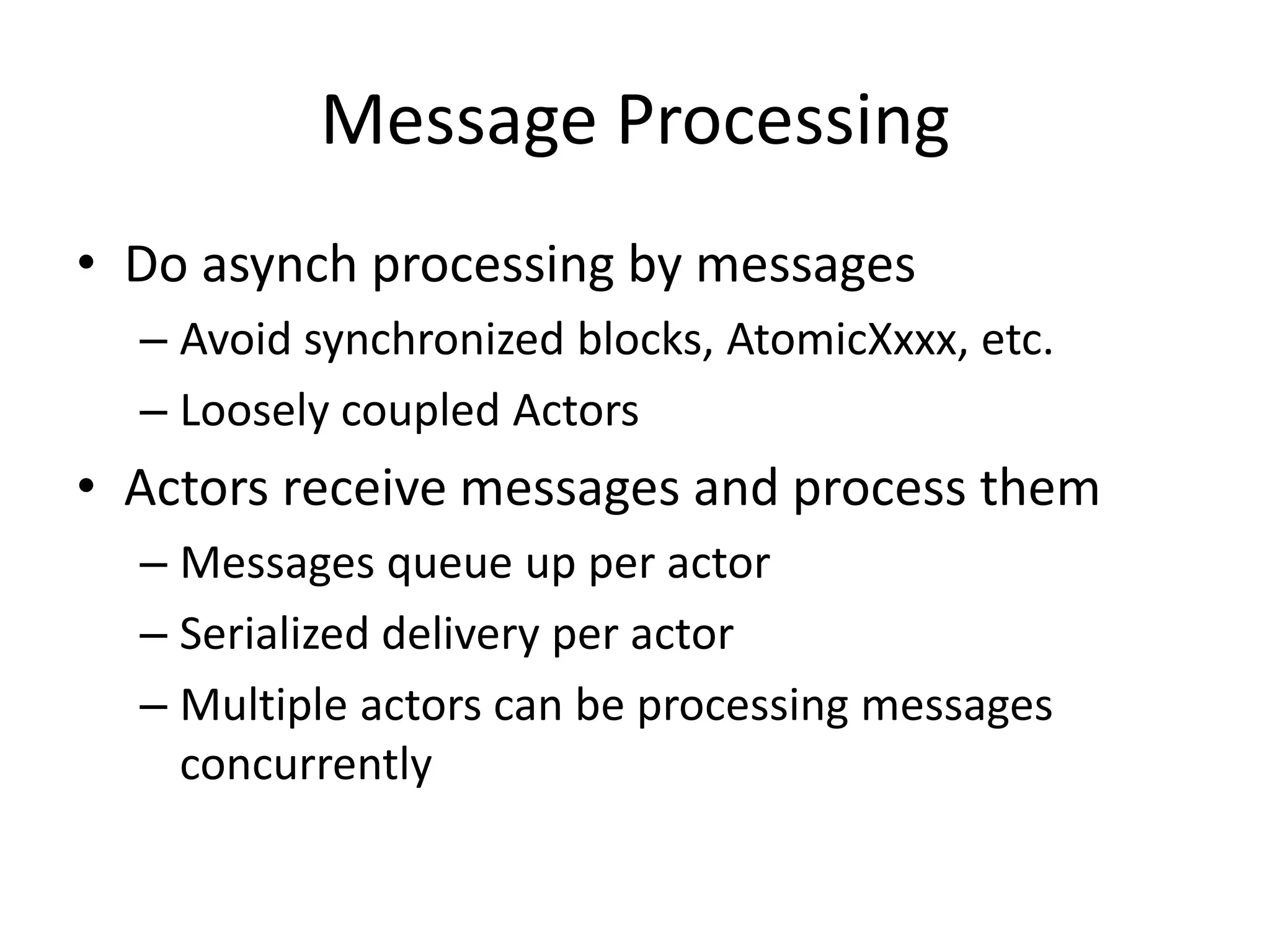 Message Processing

• Do asynch processing by messages
– Avoid synchronized blocks, AtomicXxxx, etc.
– Loosely coupled Actors
• Actors receive messages and process them
– Messages queue up per actor
– Serialized delivery per actor
– Multiple actors can be processing messages concurrently